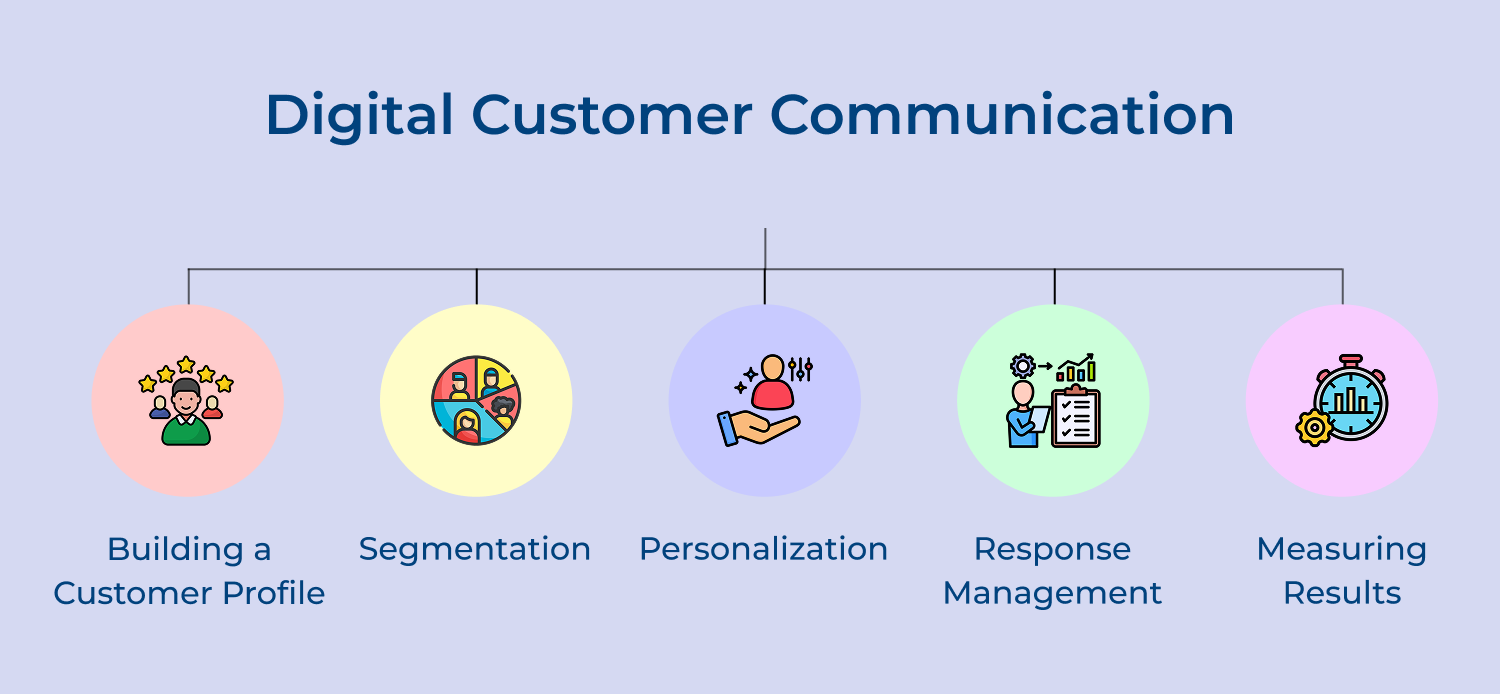 Digital Customer Communication

Building a Customer Profile

Segmentation

Personalization

Response Management

Measuring Results